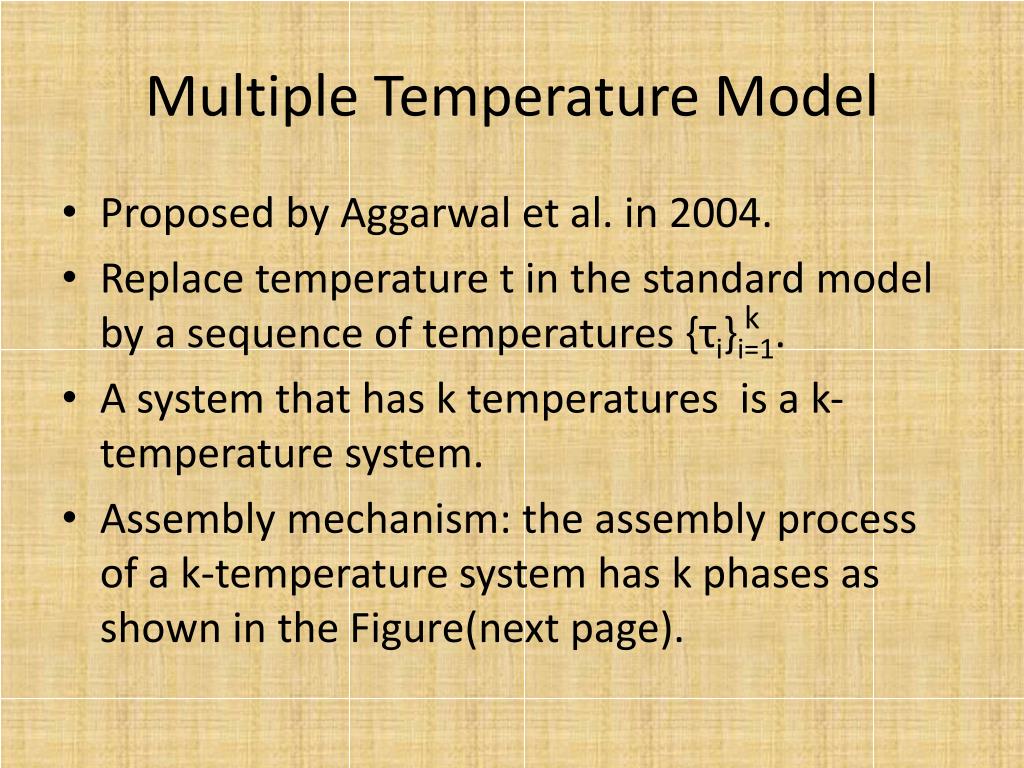 Multiple Temperature Model

• Proposed by Aggarwal et al. in 2004.
• Replace temperature t in the standard model by a sequence of temperatures $\{\tau_i\}_{i=1}^{k}$.
• A system that has k temperatures is a k-temperature system.
• Assembly mechanism: the assembly process of a k-temperature system has k phases as shown in the Figure(next page).